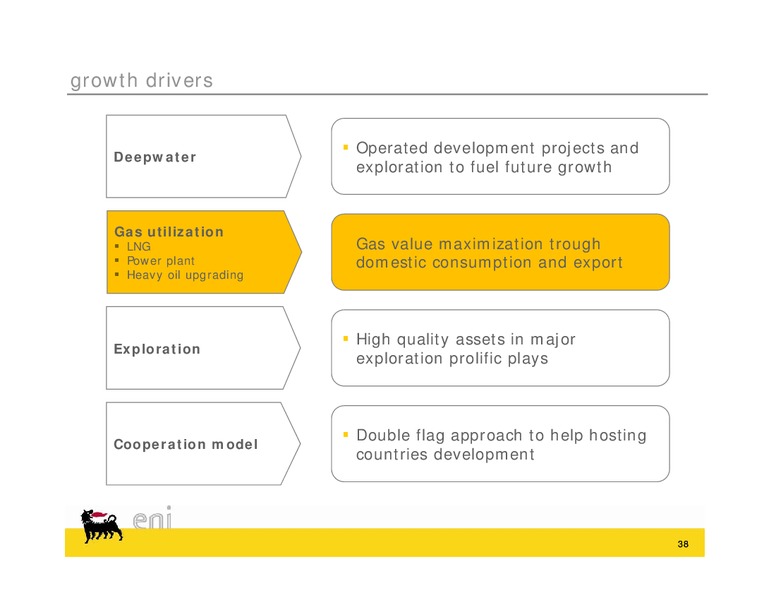 growth drivers

Deepwater

▪ Operated development projects and exploration to fuel future growth

Gas utilization
▪ LNG
▪ Power plant
▪ Heavy oil upgrading

Gas value maximization trough domestic consumption and export

Exploration

▪ High quality assets in major exploration prolific plays

Cooperation model

▪ Double flag approach to help hosting countries development

eni

38